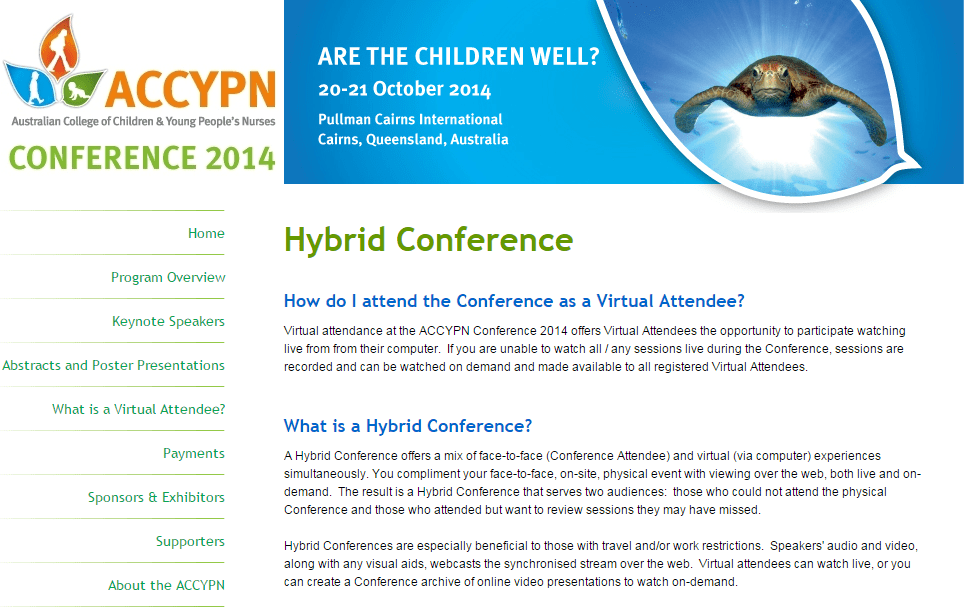 ACCYPN
Australian College of Children & Young People's Nurses
CONFERENCE 2014

ARE THE CHILDREN WELL?
20-21 October 2014
Pullman Cairns International
Cairns, Queensland, Australia

Home
Program Overview
Keynote Speakers
Abstracts and Poster Presentations
What is a Virtual Attendee?
Payments
Sponsors & Exhibitors
Supporters
About the ACCYPN

Hybrid Conference

How do I attend the Conference as a Virtual Attendee?

Virtual attendance at the ACCYPN Conference 2014 offers Virtual Attendees the opportunity to participate watching live from from their computer. If you are unable to watch all / any sessions live during the Conference, sessions are recorded and can be watched on demand and made available to all registered Virtual Attendees.

What is a Hybrid Conference?

A Hybrid Conference offers a mix of face-to-face (Conference Attendee) and virtual (via computer) experiences simultaneously. You compliment your face-to-face, on-site, physical event with viewing over the web, both live and on-demand. The result is a Hybrid Conference that serves two audiences: those who could not attend the physical Conference and those who attended but want to review sessions they may have missed.

Hybrid Conferences are especially beneficial to those with travel and/or work restrictions. Speakers' audio and video, along with any visual aids, webcasts the synchronised stream over the web. Virtual attendees can watch live, or you can create a Conference archive of online video presentations to watch on-demand.